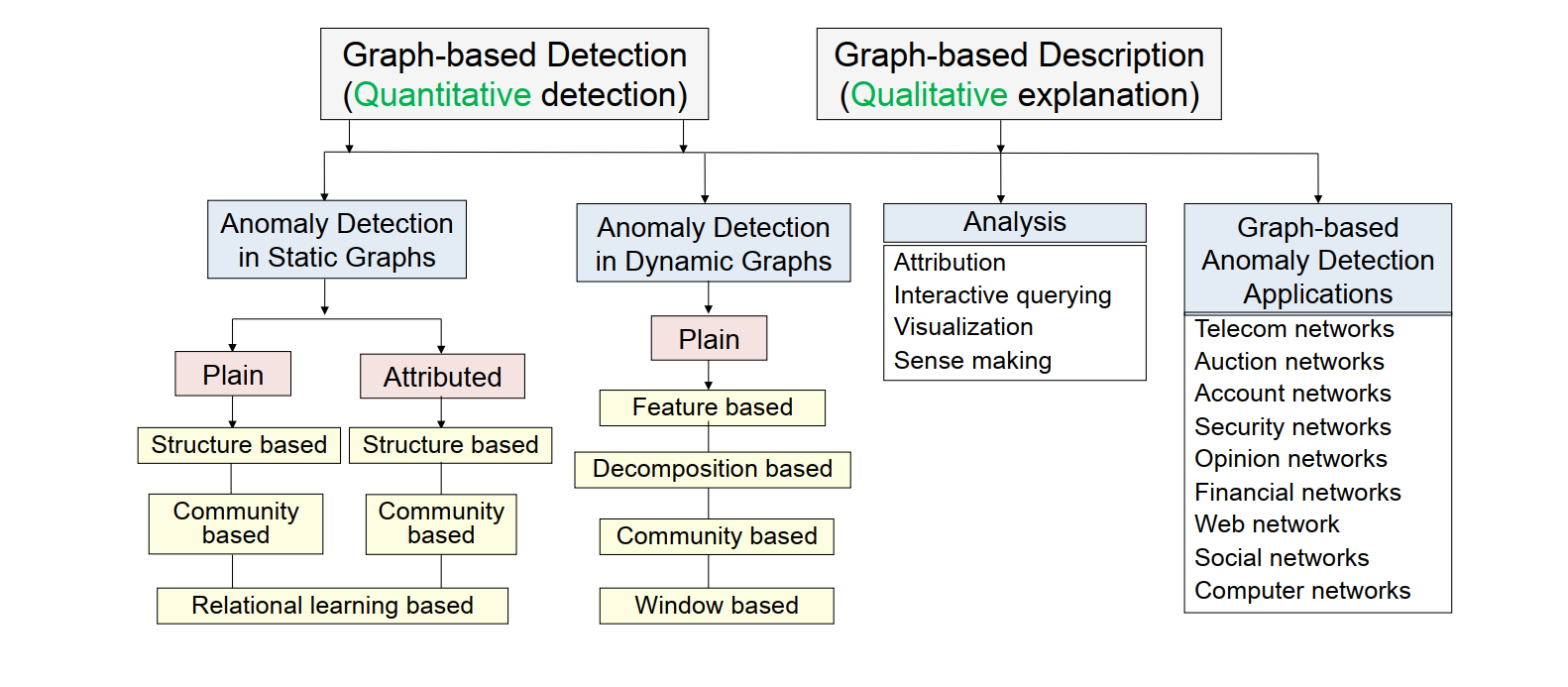 Graph-based Detection
(Quantitative detection)

Graph-based Description
(Qualitative explanation)

Anomaly Detection in Static Graphs

Plain

Structure based

Community based

Attributed

Structure based

Community based

Relational learning based

Anomaly Detection in Dynamic Graphs

Plain

Feature based

Decomposition based

Community based

Window based

Analysis

Attribution
Interactive querying
Visualization
Sense making

Graph-based Anomaly Detection Applications

Telecom networks
Auction networks
Account networks
Security networks
Opinion networks
Financial networks
Web network
Social networks
Computer networks